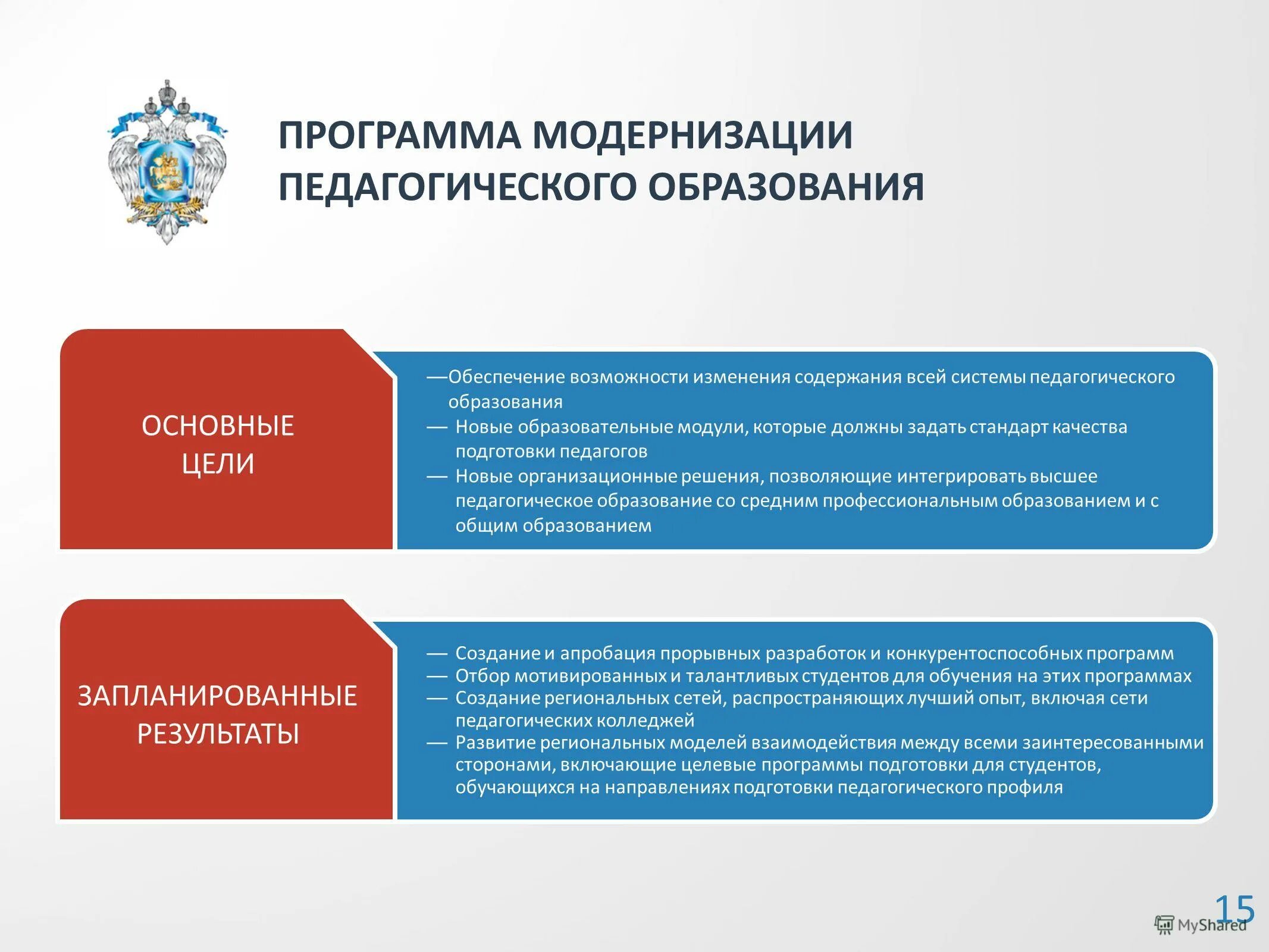 ПРОГРАММА МОДЕРНИЗАЦИИ ПЕДАГОГИЧЕСКОГО ОБРАЗОВАНИЯ

ОСНОВНЫЕ ЦЕЛИ

—Обеспечение возможности изменения содержания всей системы педагогического образования
— Новые образовательные модули, которые должны задать стандарт качества подготовки педагогов
— Новые организационные решения, позволяющие интегрировать высшее педагогическое образование со средним профессиональным образованием и с общим образованием

ЗАПЛАНИРОВАННЫЕ РЕЗУЛЬТАТЫ

— Создание и апробация прорывных разработок и конкурентоспособных программ
— Отбор мотивированных и талантливых студентов для обучения на этих программах
— Создание региональных сетей, распространяющих лучший опыт, включая сети педагогических колледжей
— Развитие региональных моделей взаимодействия между всеми заинтересованными сторонами, включающие целевые программы подготовки для студентов, обучающихся на направлениях подготовки педагогического профиля

15

MyShared